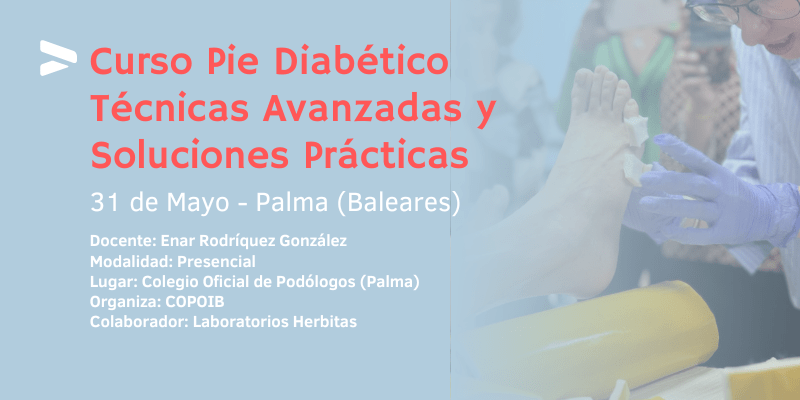 Curso Pie Diabético Técnicas Avanzadas y Soluciones Prácticas

31 de Mayo - Palma (Baleares)

Docente: Enar Rodríquez González
Modalidad: Presencial
Lugar: Colegio Oficial de Podólogos (Palma)
Organiza: COPOIB
Colaborador: Laboratorios Herbitas